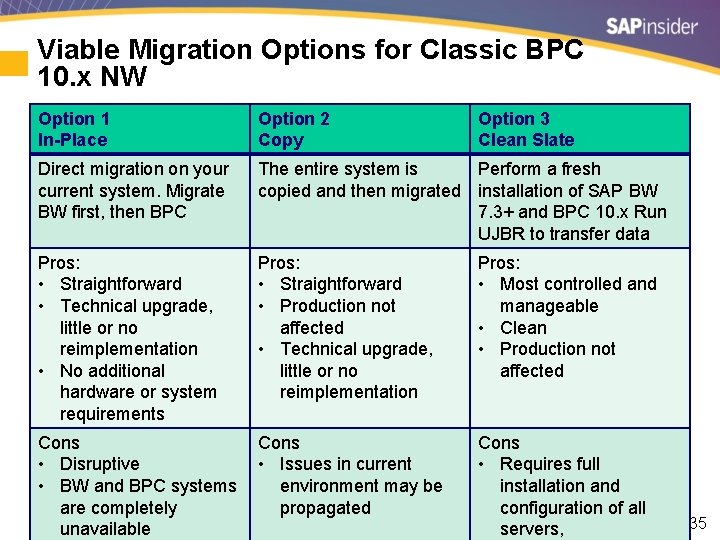 SAPinsider

Viable Migration Options for Classic BPC 10.x NW

| Option 1 In-Place | Option 2 Copy | Option 3 Clean Slate |
|---|---|---|
| Direct migration on your current system. Migrate BW first, then BPC | The entire system is copied and then migrated | Perform a fresh installation of SAP BW 7.3+ and BPC 10.x Run UJBR to transfer data |
| Pros: • Straightforward • Technical upgrade, little or no reimplementation • No additional hardware or system requirements | Pros: • Straightforward • Production not affected • Technical upgrade, little or no reimplementation | Pros: • Most controlled and manageable • Clean • Production not affected |
| Cons • Disruptive • BW and BPC systems are completely unavailable | Cons • Issues in current environment may be propagated | Cons • Requires full installation and configuration of all servers, |

35